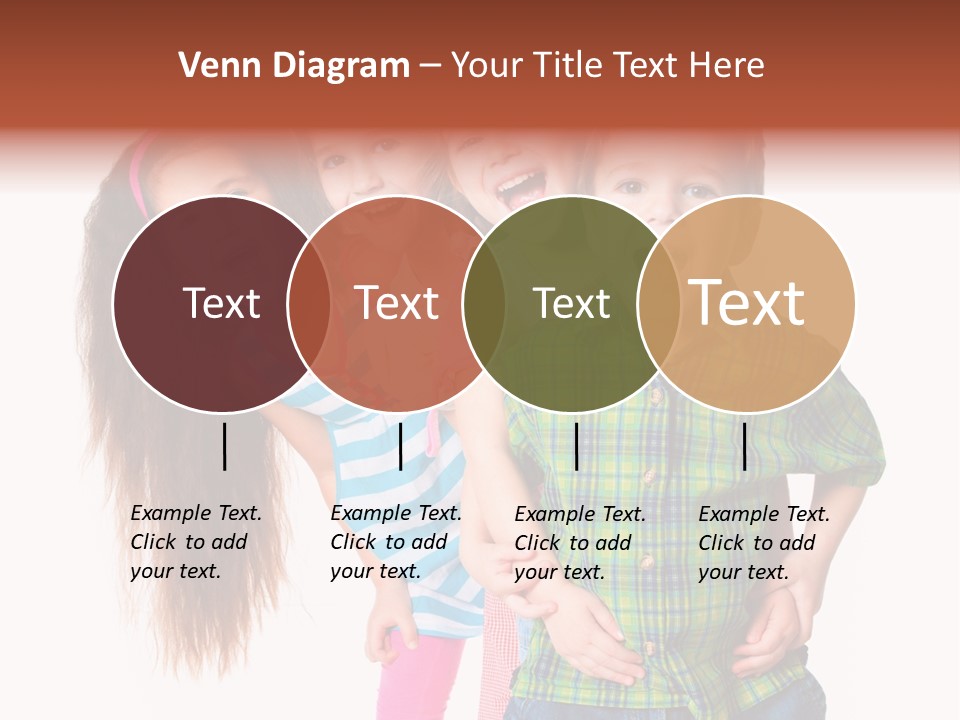 Venn Diagram – Your Title Text Here

Text

Text

Text

Text

Example Text. Click to add your text.

Example Text. Click to add your text.

Example Text. Click to add your text.

Example Text. Click to add your text.